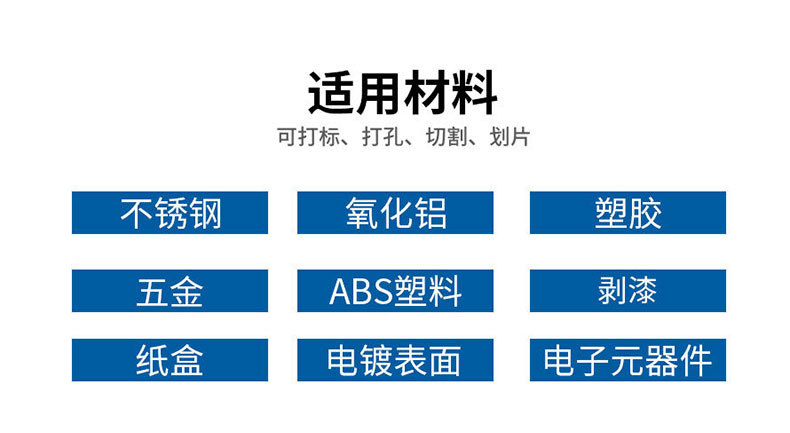 适用材料

可打标、打孔、切割、划片

不锈钢

氧化铝

塑胶

五金

ABS塑料

剥漆

纸盒

电镀表面

电子元器件